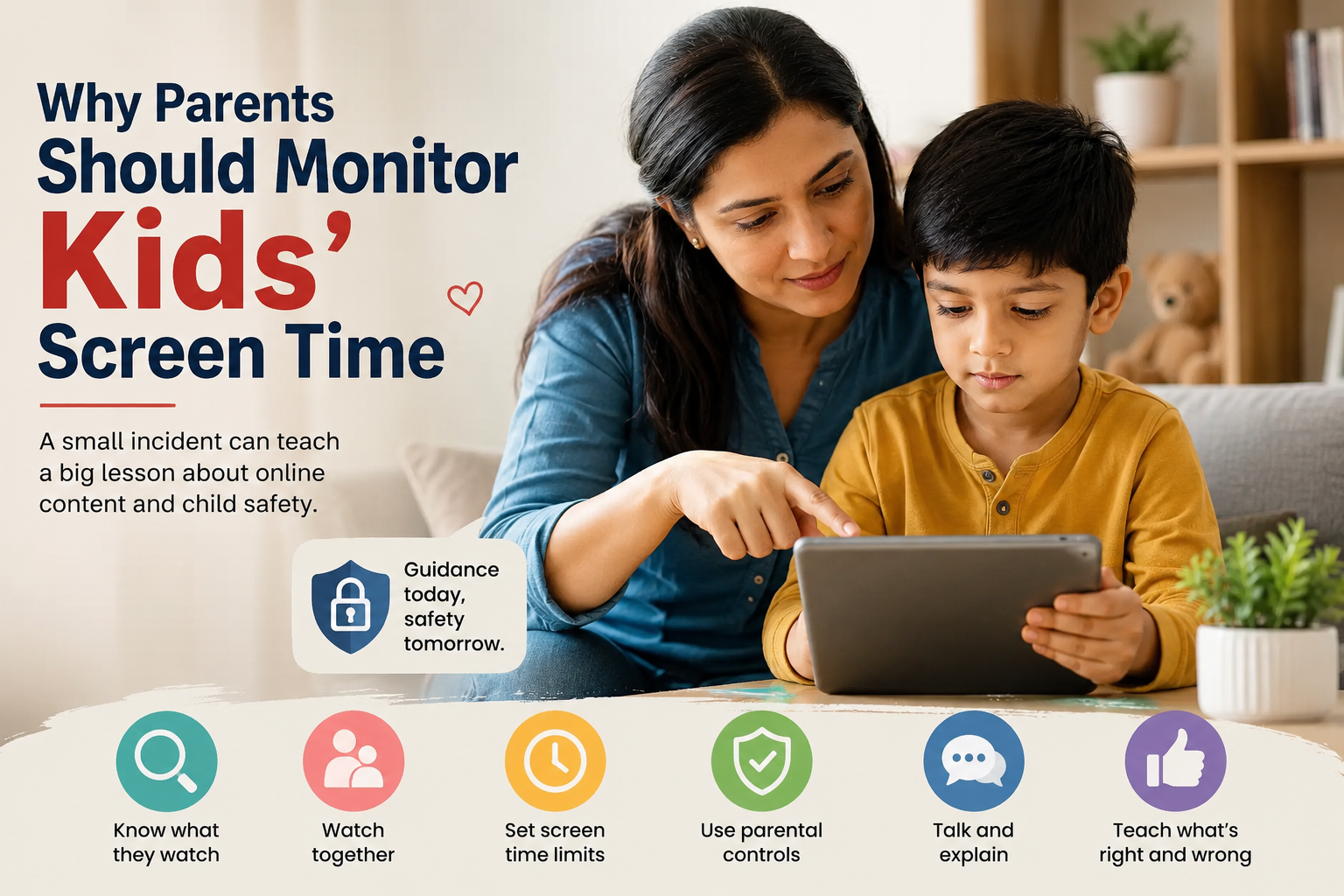 Why Parents Should Monitor Kids' Screen Time

A small incident can teach a big lesson about online content and child safety.

Guidance today, safety tomorrow.

Know what they watch

Watch together

Set screen time limits

Use parental controls

Talk and explain

Teach what's right and wrong